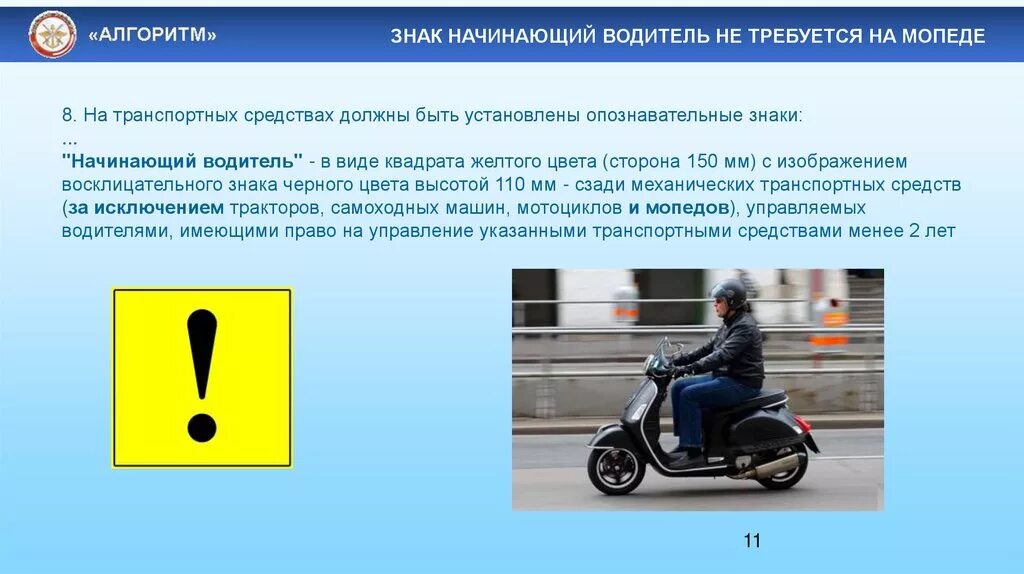 «АЛГОРИТМ»

ЗНАК НАЧИНАЮЩИЙ ВОДИТЕЛЬ НЕ ТРЕБУЕТСЯ НА МОПЕДЕ

8. На транспортных средствах должны быть установлены опознавательные знаки:
...
"Начинающий водитель" - в виде квадрата желтого цвета (сторона 150 мм) с изображением восклицательного знака черного цвета высотой 110 мм - сзади механических транспортных средств (за исключением тракторов, самоходных машин, мотоциклов и мопедов), управляемых водителями, имеющими право на управление указанными транспортными средствами менее 2 лет

!

11